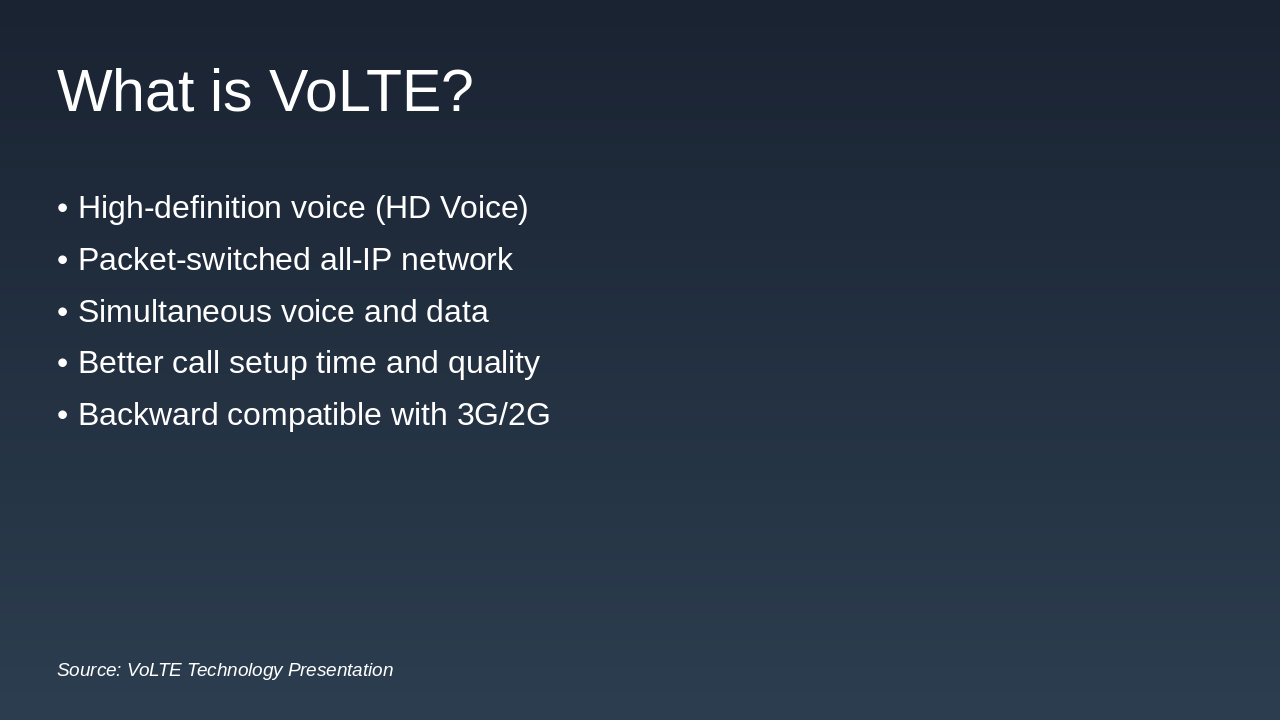 What is VoLTE?

• High-definition voice (HD Voice)
• Packet-switched all-IP network
• Simultaneous voice and data
• Better call setup time and quality
• Backward compatible with 3G/2G

Source: VoLTE Technology Presentation